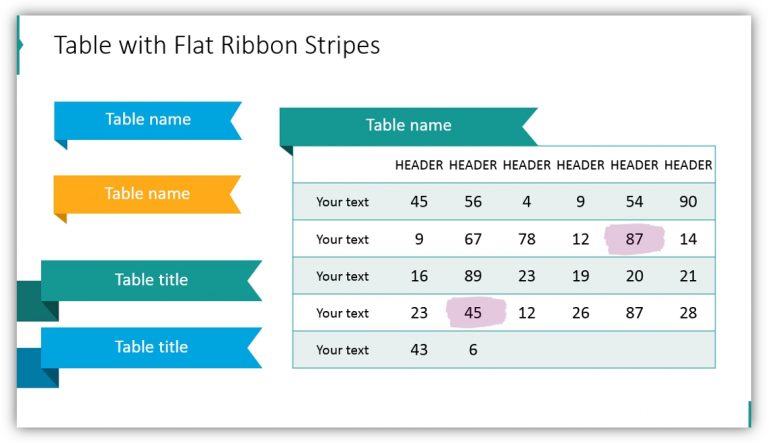 Table with Flat Ribbon Stripes

Table name

Table name

Table title

Table title

Table name

| | HEADER | HEADER | HEADER | HEADER | HEADER | HEADER |
|---|---|---|---|---|---|---|
| Your text | 45 | 56 | 4 | 9 | 54 | 90 |
| Your text | 9 | 67 | 78 | 12 | 87 | 14 |
| Your text | 16 | 89 | 23 | 19 | 20 | 21 |
| Your text | 23 | 45 | 12 | 26 | 87 | 28 |
| Your text | 43 | 6 | | | | |